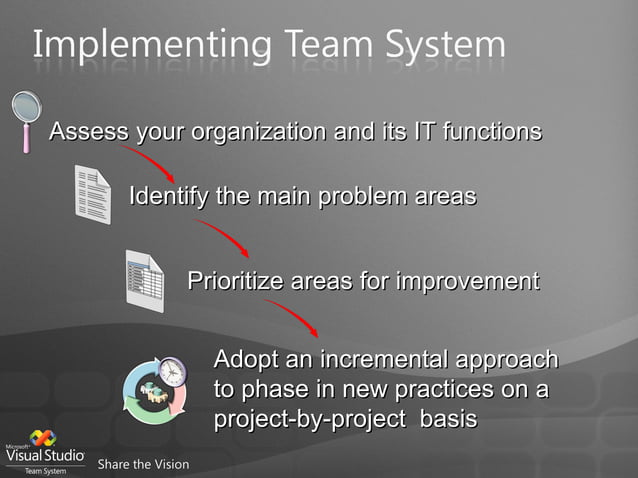 Implementing Team System

Assess your organization and its IT functions

Identify the main problem areas

Prioritize areas for improvement

Adopt an incremental approach to phase in new practices on a project-by-project basis

Microsoft Visual Studio Team System

Share the Vision